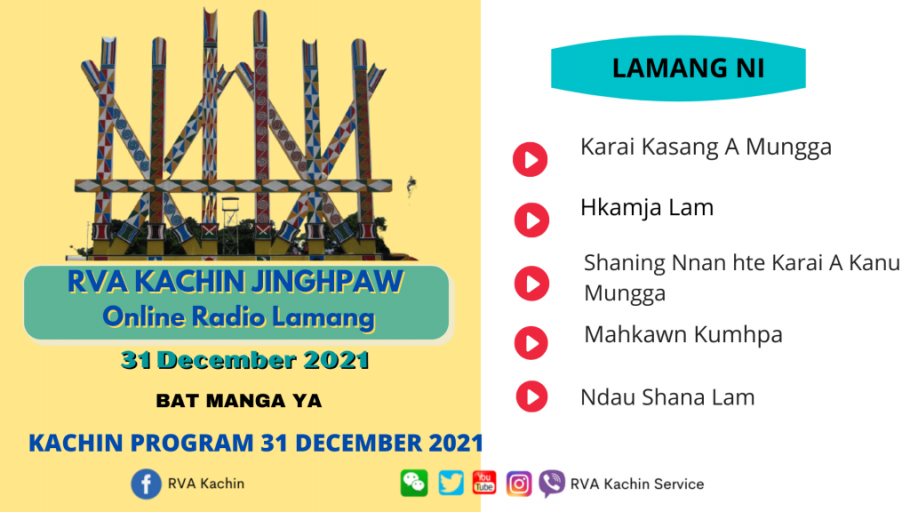 RVA KACHIN JINGHPAW
Online Radio Lamang

31 December 2021

BAT MANGA YA

KACHIN PROGRAM 31 DECEMBER 2021

RVA Kachin

LAMANG NI

Karai Kasang A Mungga

Hkamja Lam

Shaning Nnan hte Karai A Kanu Mungga

Mahkawn Kumhpa

Ndau Shana Lam

You Tube

RVA Kachin Service